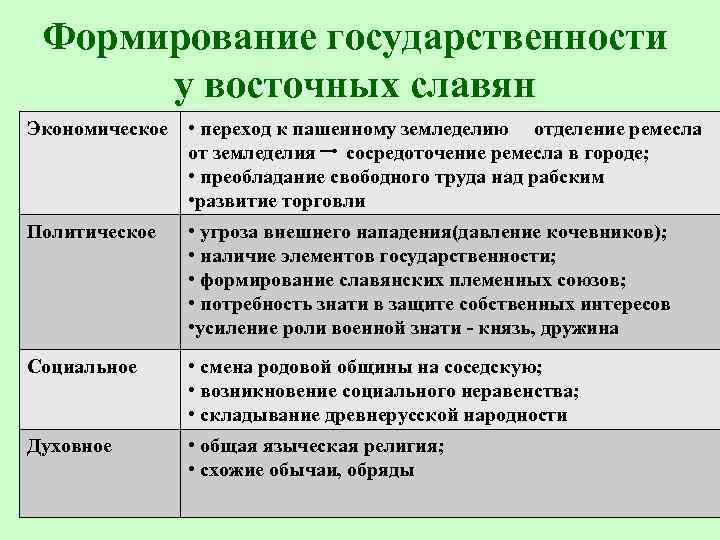 Формирование государственности у восточных славян

| | |
|---|---|
| Экономическое | • переход к пашенному земледелию отделение ремесла от земледелия → сосредоточение ремесла в городе; • преобладание свободного труда над рабским •развитие торговли |
| Политическое | • угроза внешнего нападения(давление кочевников); • наличие элементов государственности; • формирование славянских племенных союзов; • потребность знати в защите собственных интересов •усиление роли военной знати - князь, дружина |
| Социальное | • смена родовой общины на соседскую; • возникновение социального неравенства; • складывание древнерусской народности |
| Духовное | • общая языческая религия; • схожие обычаи, обряды |